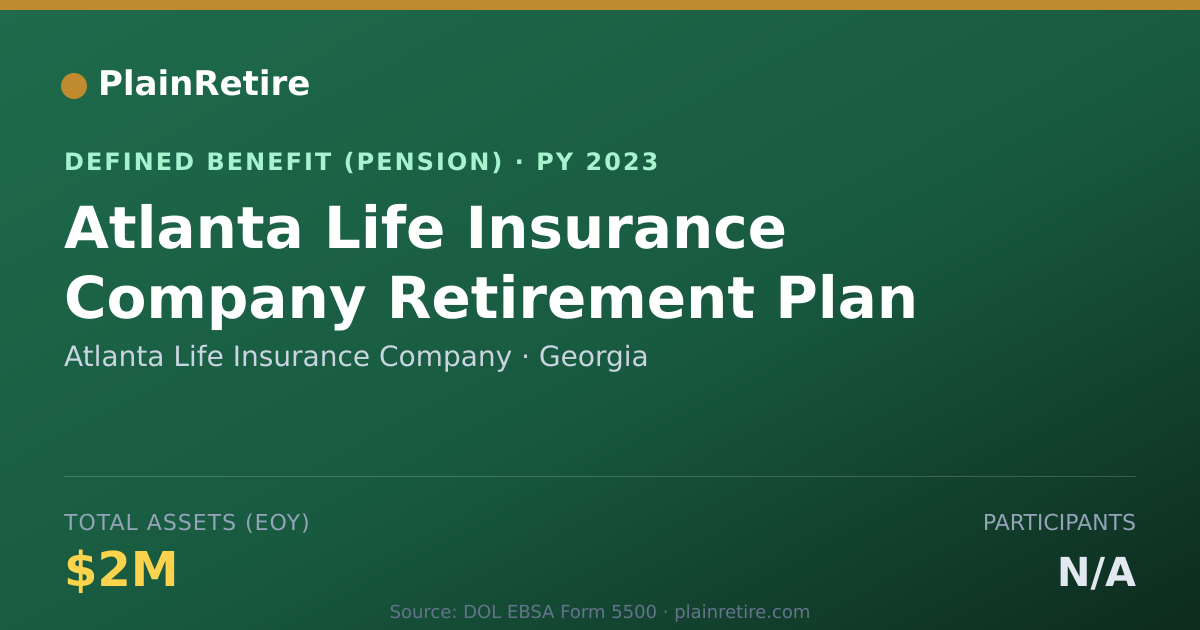 PlainRetire

DEFINED BENEFIT (PENSION) · PY 2023

Atlanta Life Insurance Company Retirement Plan

Atlanta Life Insurance Company · Georgia

TOTAL ASSETS (EOY)

$2M

PARTICIPANTS

N/A

Source: DOL EBSA Form 5500 · plainretire.com